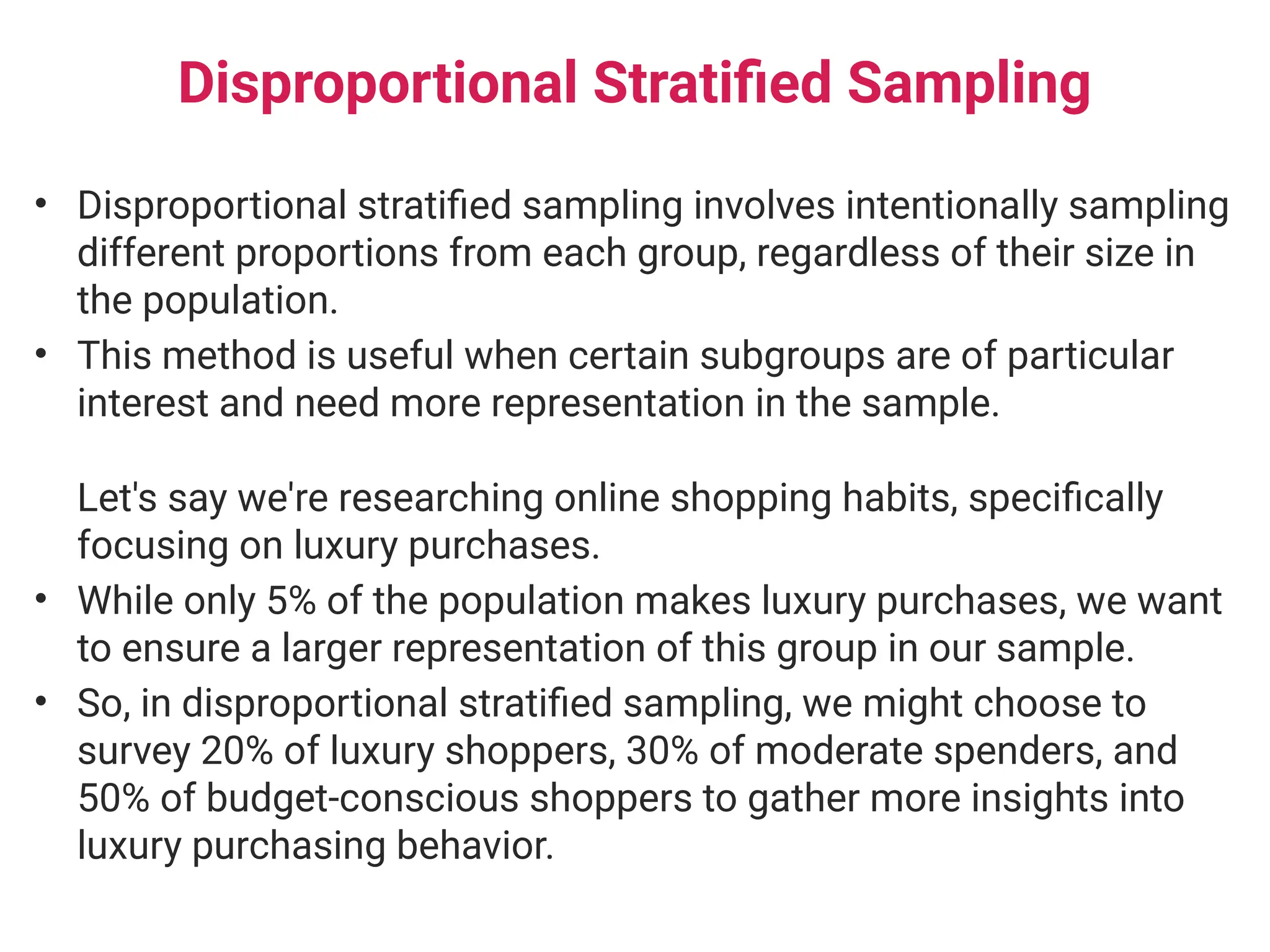 Disproportional Stratified Sampling

• Disproportional stratified sampling involves intentionally sampling different proportions from each group, regardless of their size in the population.
• This method is useful when certain subgroups are of particular interest and need more representation in the sample.

Let's say we're researching online shopping habits, specifically focusing on luxury purchases.
• While only 5% of the population makes luxury purchases, we want to ensure a larger representation of this group in our sample.
• So, in disproportional stratified sampling, we might choose to survey 20% of luxury shoppers, 30% of moderate spenders, and 50% of budget-conscious shoppers to gather more insights into luxury purchasing behavior.